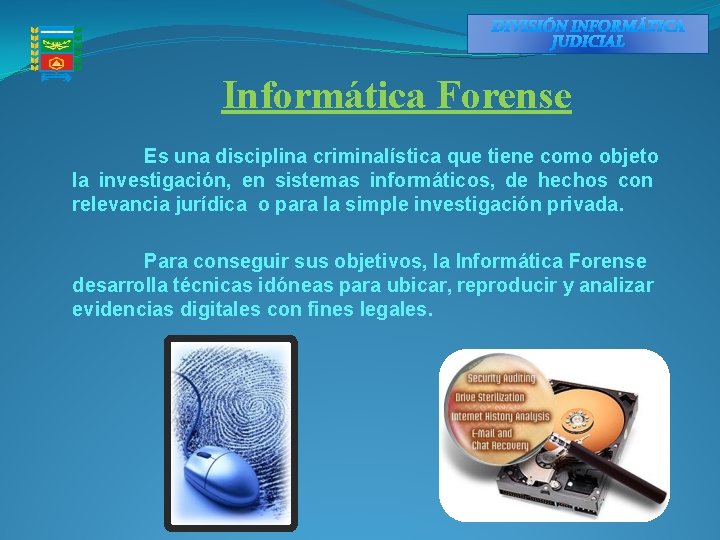 DIVISIÓN INFORMÁTICA JUDICIAL

Informática Forense

Es una disciplina criminalística que tiene como objeto la investigación, en sistemas informáticos, de hechos con relevancia jurídica o para la simple investigación privada.

Para conseguir sus objetivos, la Informática Forense desarrolla técnicas idóneas para ubicar, reproducir y analizar evidencias digitales con fines legales.

Security Auditing
Drive Sterilization
Internet History Analysis
E-Mail and Chat Recovery